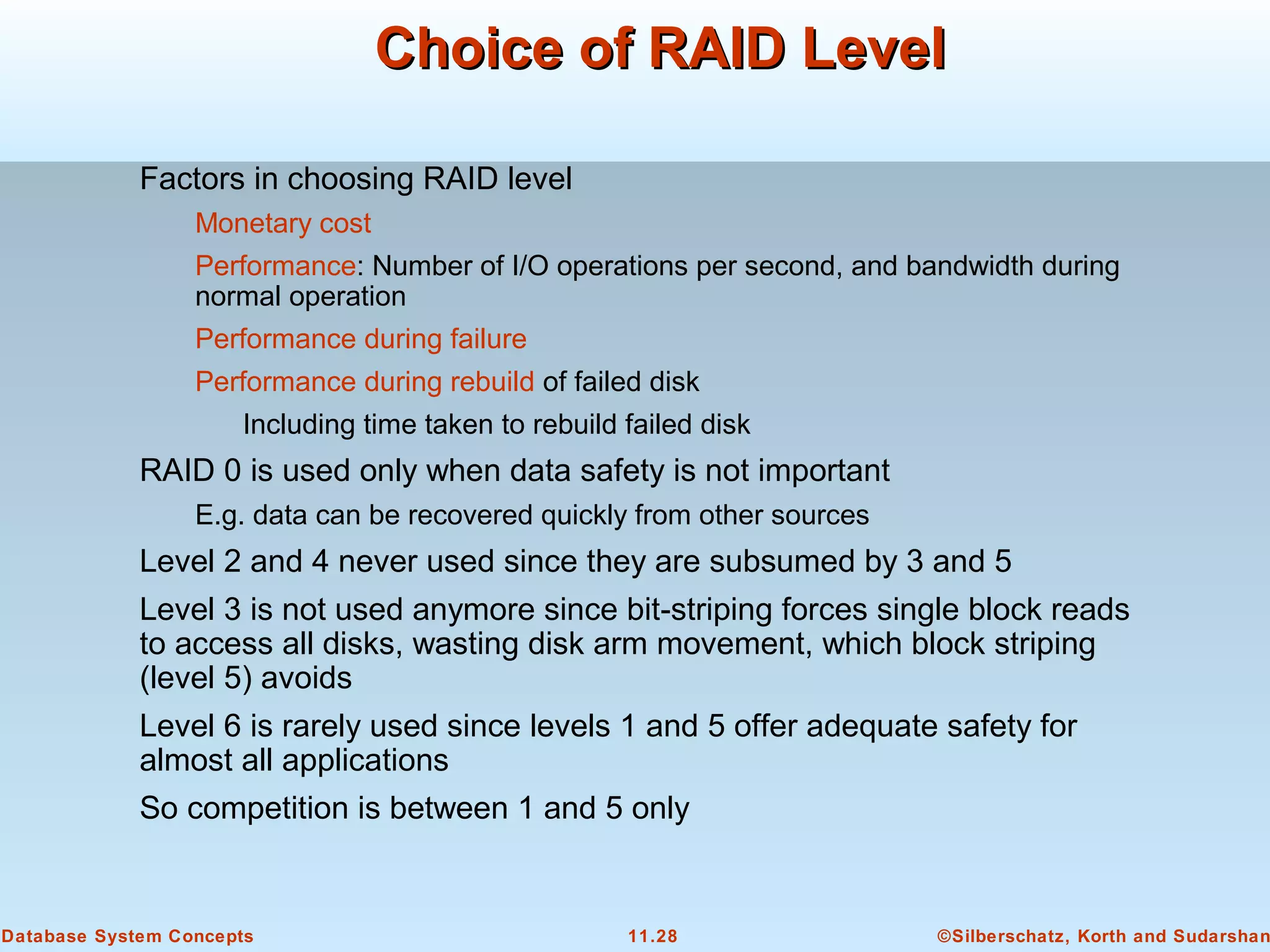 Choice of RAID Level

Factors in choosing RAID level

Monetary cost

Performance: Number of I/O operations per second, and bandwidth during normal operation

Performance during failure

Performance during rebuild of failed disk

Including time taken to rebuild failed disk

RAID 0 is used only when data safety is not important

E.g. data can be recovered quickly from other sources

Level 2 and 4 never used since they are subsumed by 3 and 5

Level 3 is not used anymore since bit-striping forces single block reads to access all disks, wasting disk arm movement, which block striping (level 5) avoids

Level 6 is rarely used since levels 1 and 5 offer adequate safety for almost all applications

So competition is between 1 and 5 only

Database System Concepts

11.28

©Silberschatz, Korth and Sudarshan